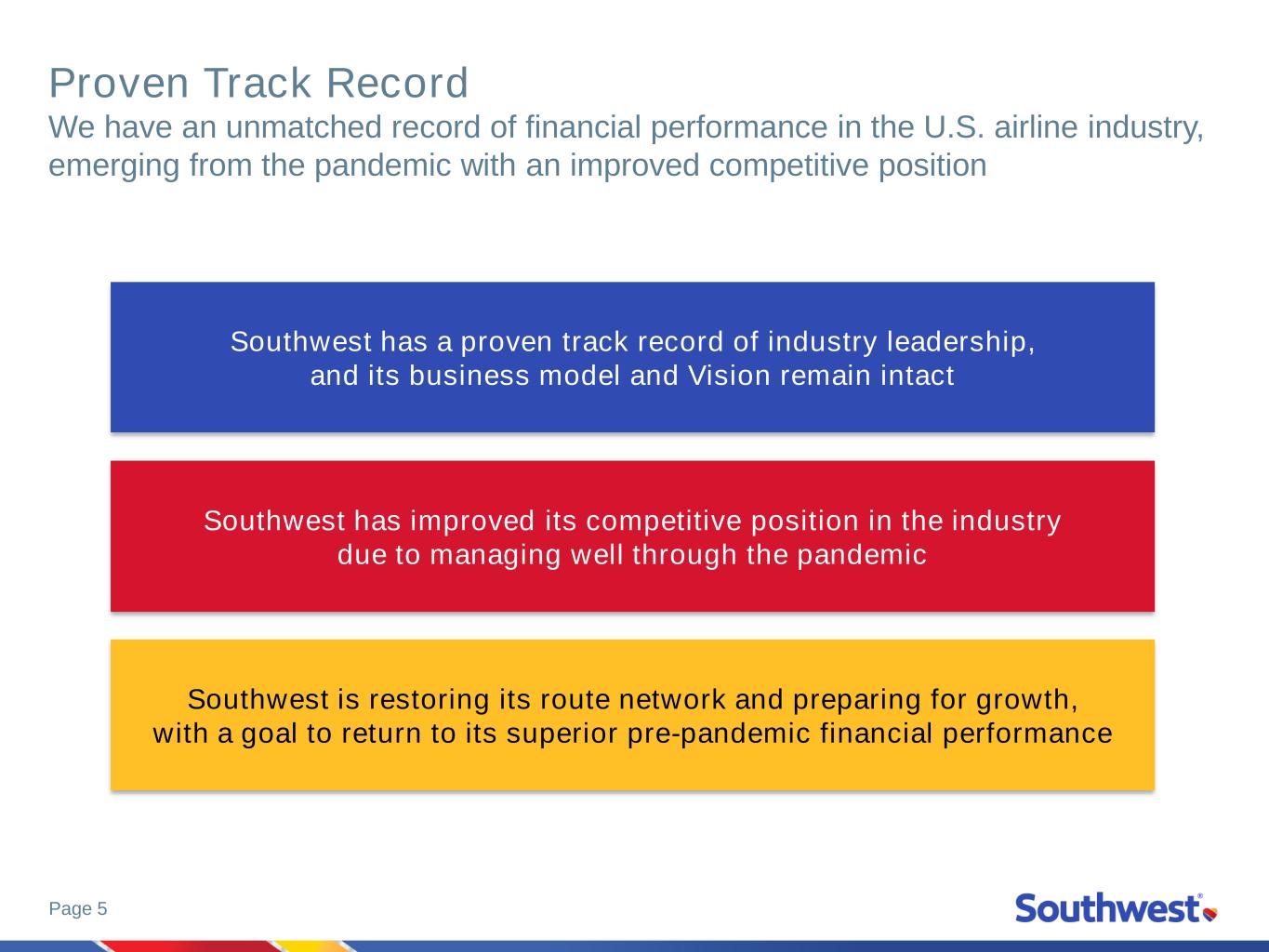 Proven Track Record
We have an unmatched record of financial performance in the U.S. airline industry, emerging from the pandemic with an improved competitive position

Southwest has a proven track record of industry leadership, and its business model and Vision remain intact

Southwest has improved its competitive position in the industry due to managing well through the pandemic

Southwest is restoring its route network and preparing for growth, with a goal to return to its superior pre-pandemic financial performance

Page 5

Southwest®